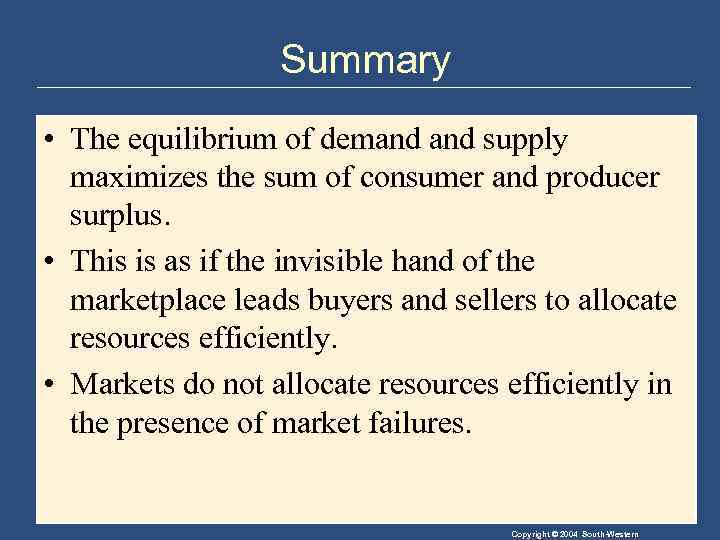 Summary

• The equilibrium of demand and supply maximizes the sum of consumer and producer surplus.

• This is as if the invisible hand of the marketplace leads buyers and sellers to allocate resources efficiently.

• Markets do not allocate resources efficiently in the presence of market failures.

Copyright © 2004 South-Western